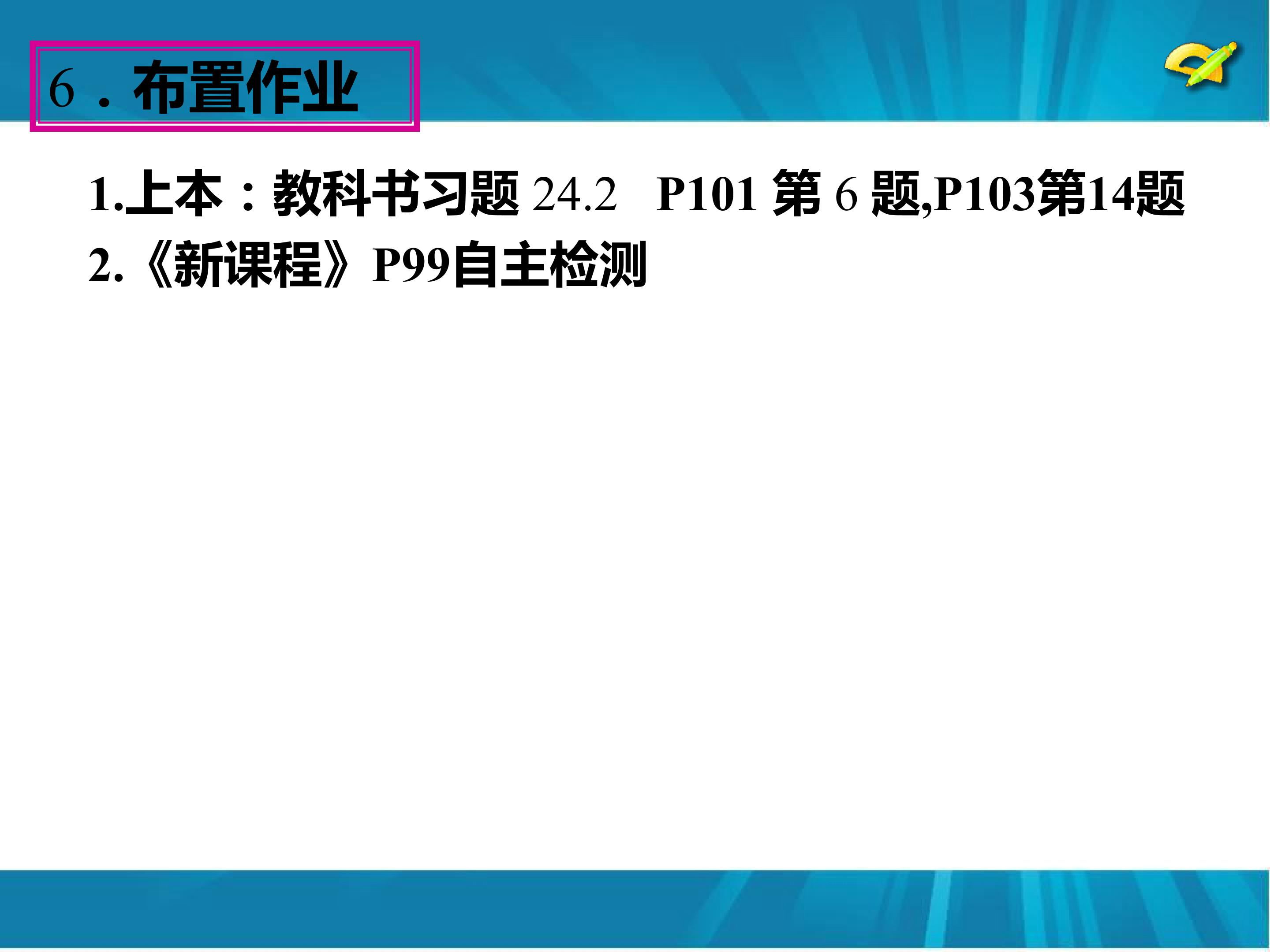 6．布置作业

1.上本：教科书习题 24.2 P101 第 6 题,P103第14题
2.《新课程》P99自主检测